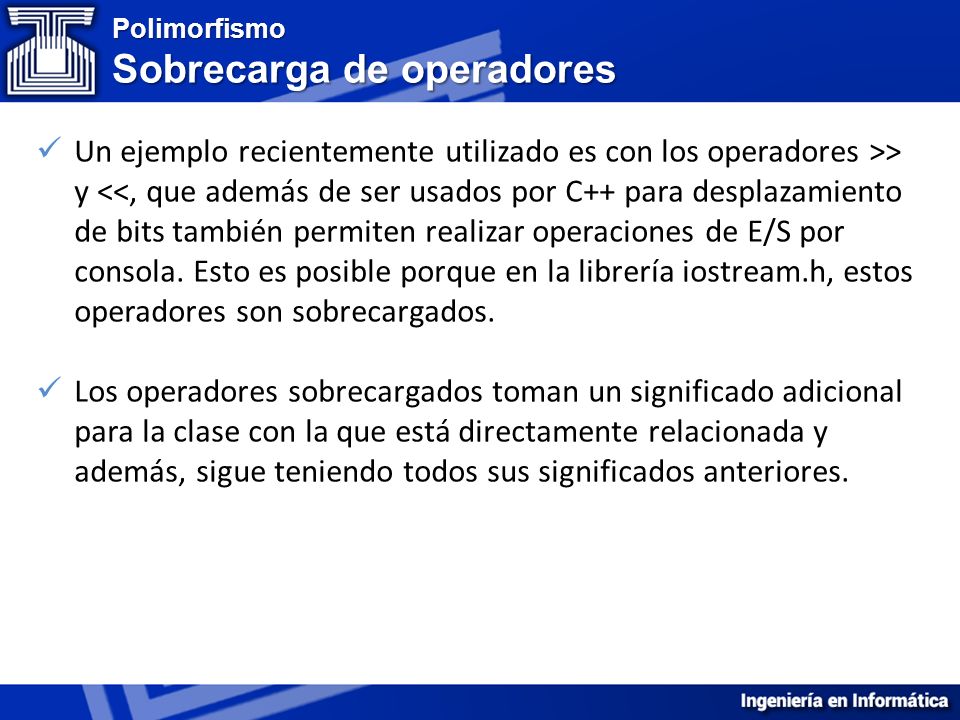 Polimorfismo
Sobrecarga de operadores

✓ Un ejemplo recientemente utilizado es con los operadores >> y <<, que además de ser usados por C++ para desplazamiento de bits también permiten realizar operaciones de E/S por consola. Esto es posible porque en la librería iostream.h, estos operadores son sobrecargados.

✓ Los operadores sobrecargados toman un significado adicional para la clase con la que está directamente relacionada y además, sigue teniendo todos sus significados anteriores.

Ingeniería en Informática